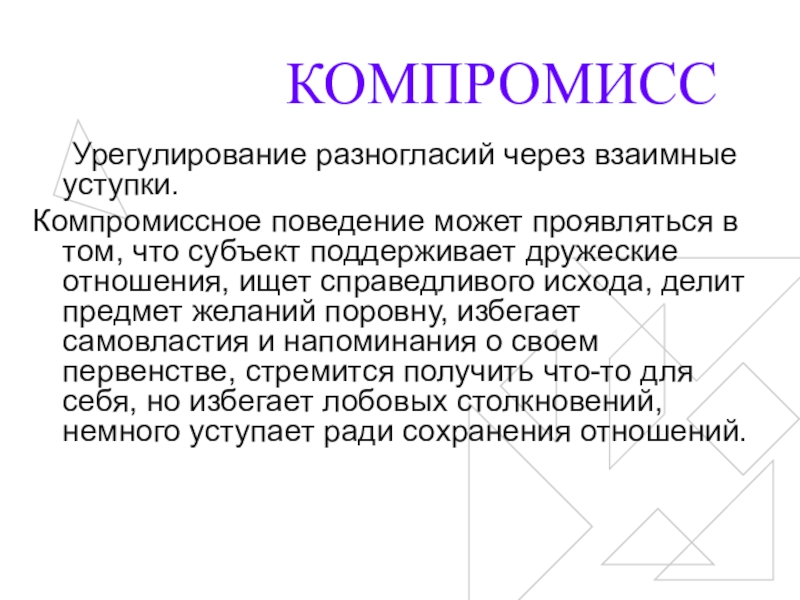 КОМПРОМИСС

Урегулирование разногласий через взаимные уступки.

Компромиссное поведение может проявляться в том, что субъект поддерживает дружеские отношения, ищет справедливого исхода, делит предмет желаний поровну, избегает самовластия и напоминания о своем первенстве, стремится получить что-то для себя, но избегает лобовых столкновений, немного уступает ради сохранения отношений.